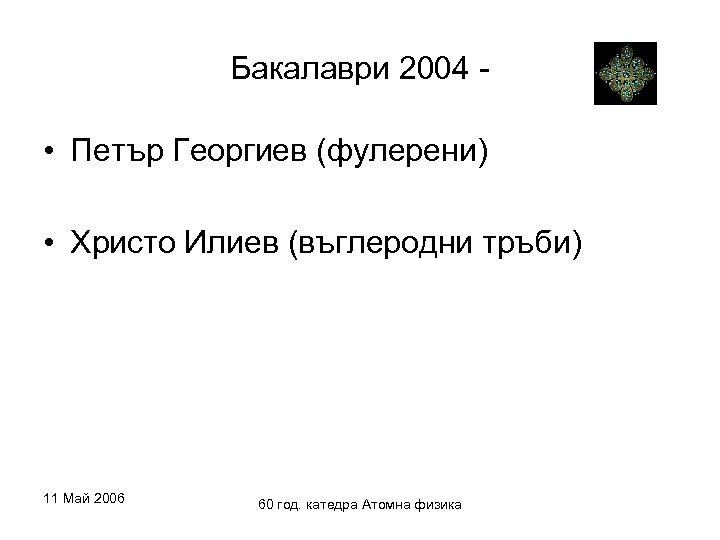 Бакалаври 2004 -

• Петър Георгиев (фулерени)

• Христо Илиев (въглеродни тръби)

11 Май 2006

60 год. катедра Атомна физика